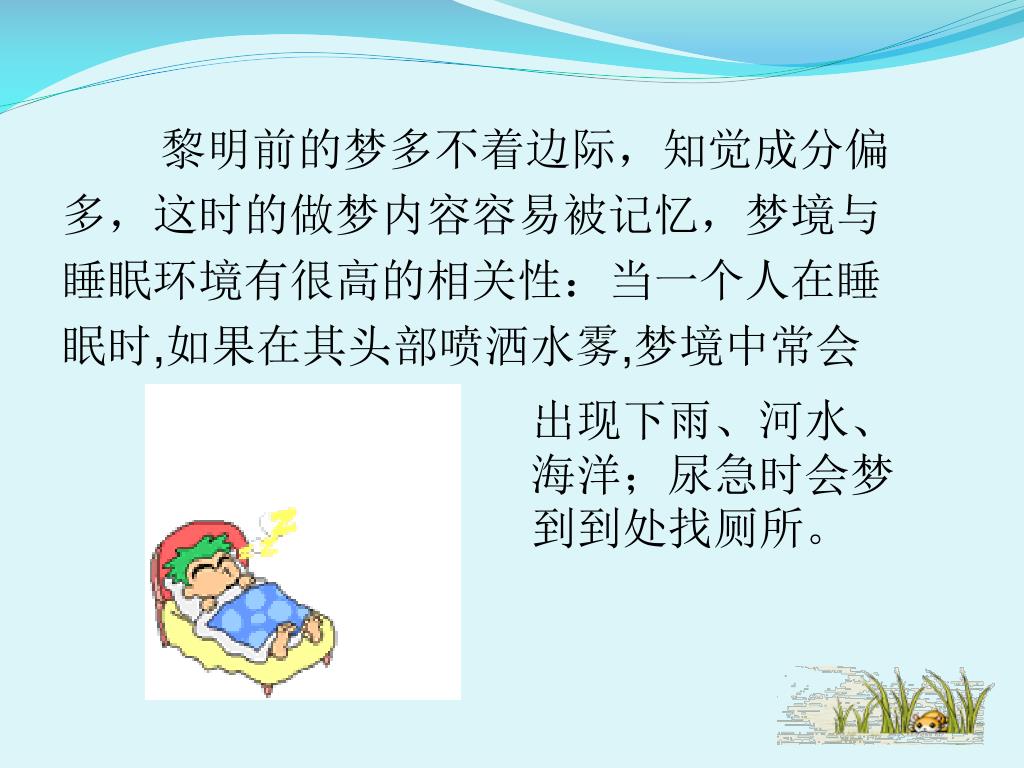 黎明前的梦多不着边际，知觉成分偏多，这时的做梦内容容易被记忆，梦境与睡眠环境有很高的相关性：当一个人在睡眠时,如果在其头部喷洒水雾,梦境中常会出现下雨、河水、海洋；尿急时会梦到到处找厕所。